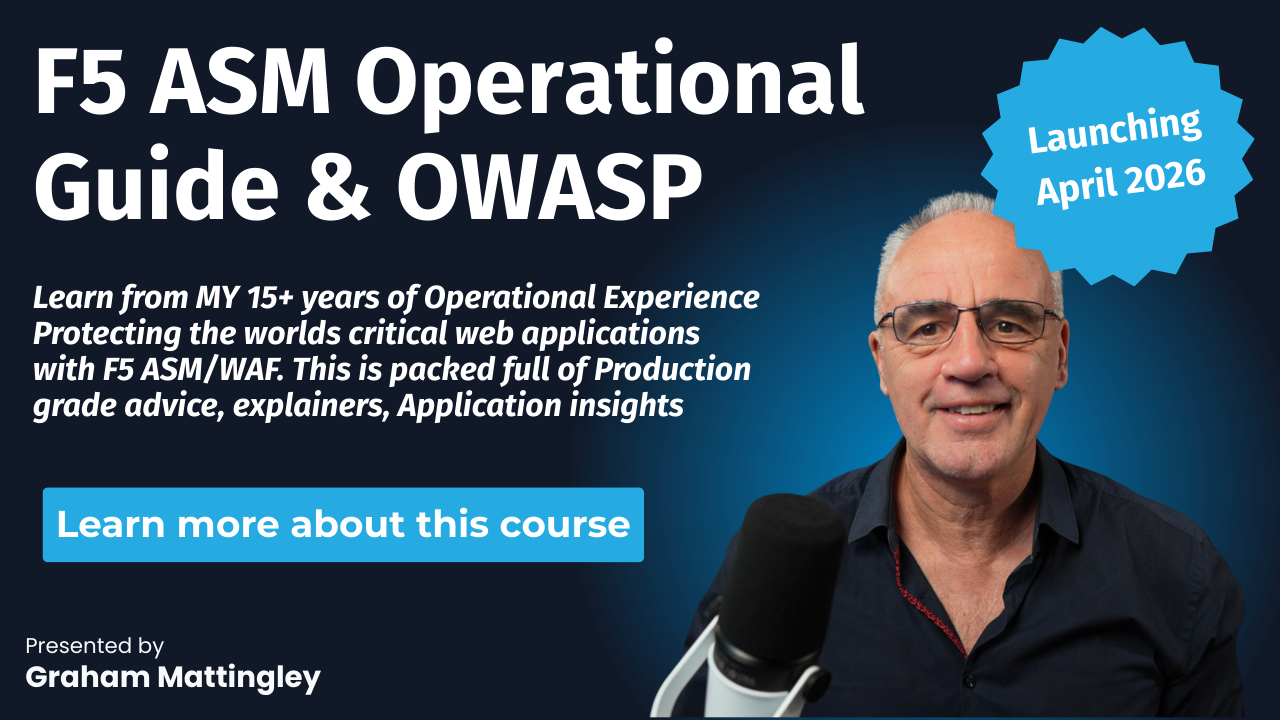 F5 ASM Operational Guide & OWASP

Launching April 2026

Learn from MY 15+ years of Operational Experience Protecting the worlds critical web applications with F5 ASM/WAF. This is packed full of Production grade advice, explainers, Application insights

Learn more about this course

Presented by
Graham Mattingley